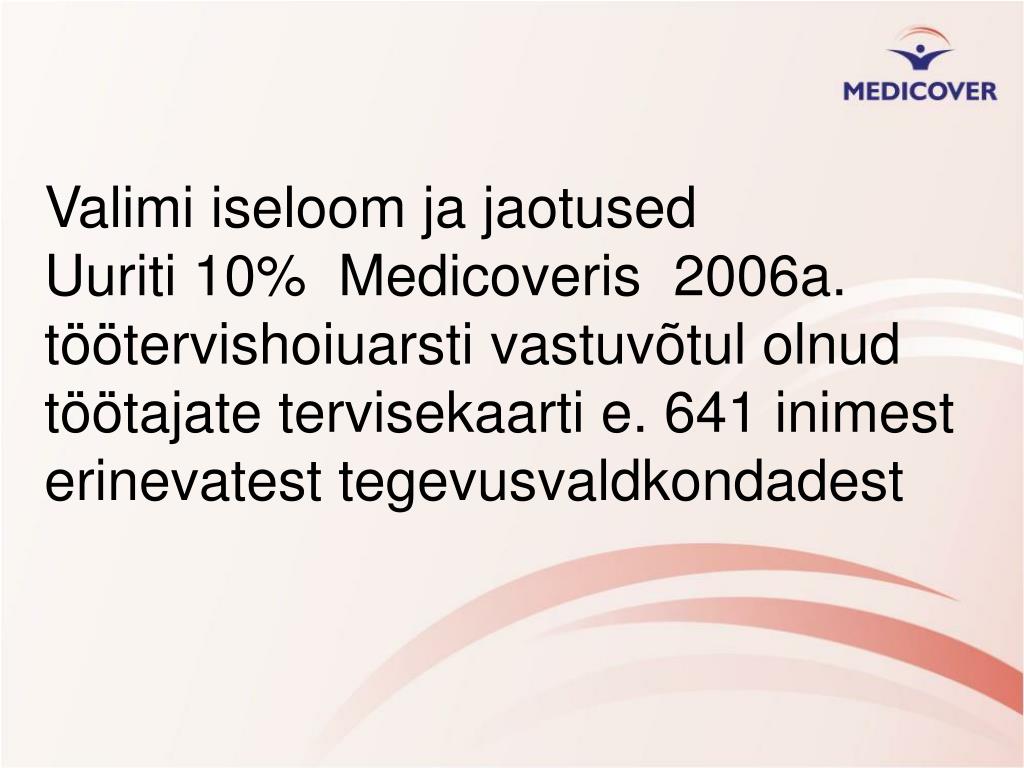 MEDICOVER

Valimi iseloom ja jaotused
Uuriti 10% Medicoveris 2006a. töötervishoiuarsti vastuvõtul olnud töötajate tervisekaarti e. 641 inimest erinevatest tegevusvaldkondadest